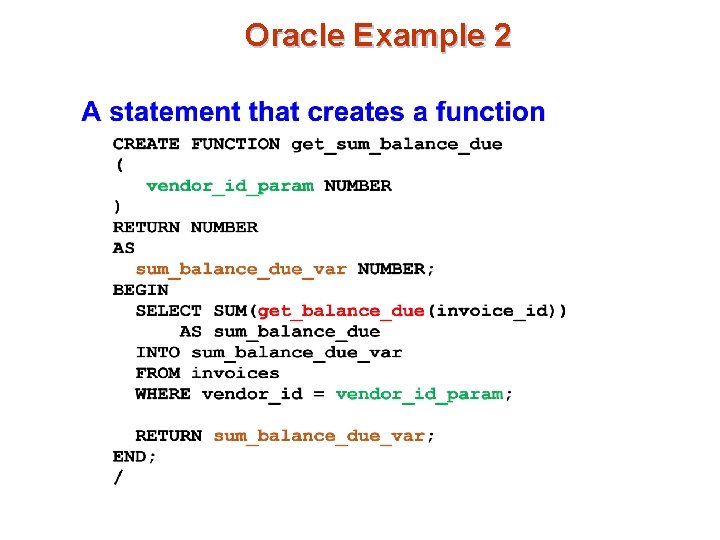 Oracle Example 2

A statement that creates a function

CREATE FUNCTION get_sum_balance_due
(
   vendor_id_param NUMBER
)
RETURN NUMBER
AS
  sum_balance_due_var NUMBER;
BEGIN
  SELECT SUM(get_balance_due(invoice_id))
      AS sum_balance_due
  INTO sum_balance_due_var
  FROM invoices
  WHERE vendor_id = vendor_id_param;

  RETURN sum_balance_due_var;
END;
/